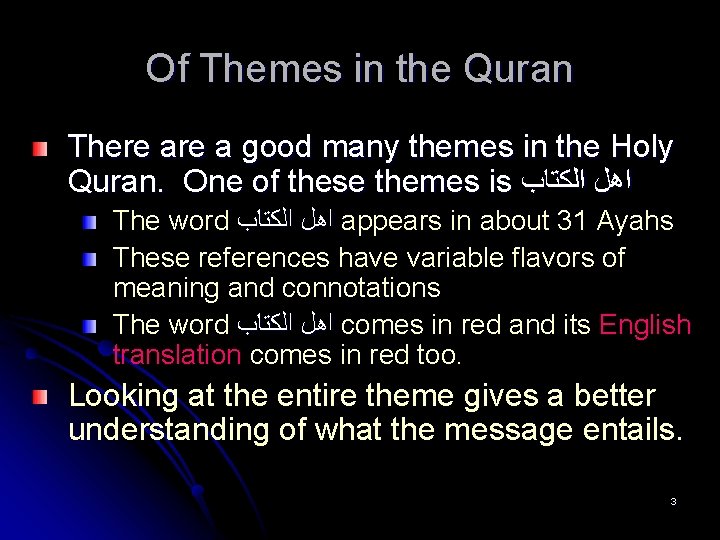 Of Themes in the Quran

There are a good many themes in the Holy Quran. One of these themes is اهل الكتاب

The word اهل الكتاب appears in about 31 Ayahs

These references have variable flavors of meaning and connotations

The word اهل الكتاب comes in red and its English translation comes in red too.

Looking at the entire theme gives a better understanding of what the message entails.

3